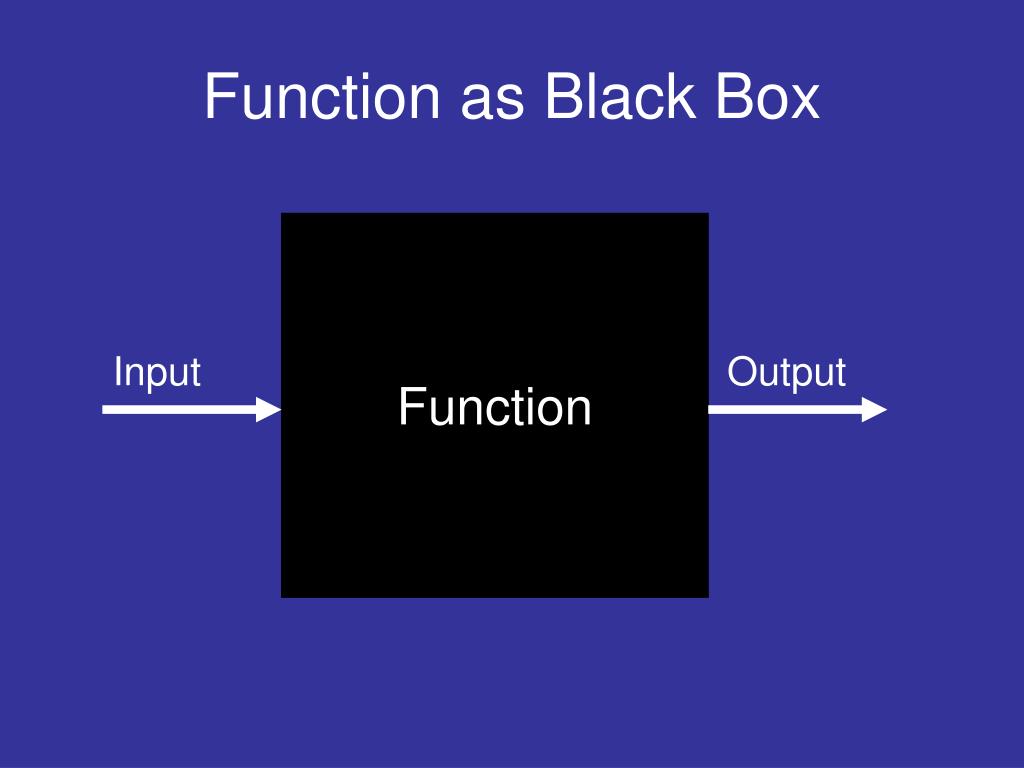 Function as Black Box

Input

Function

Output